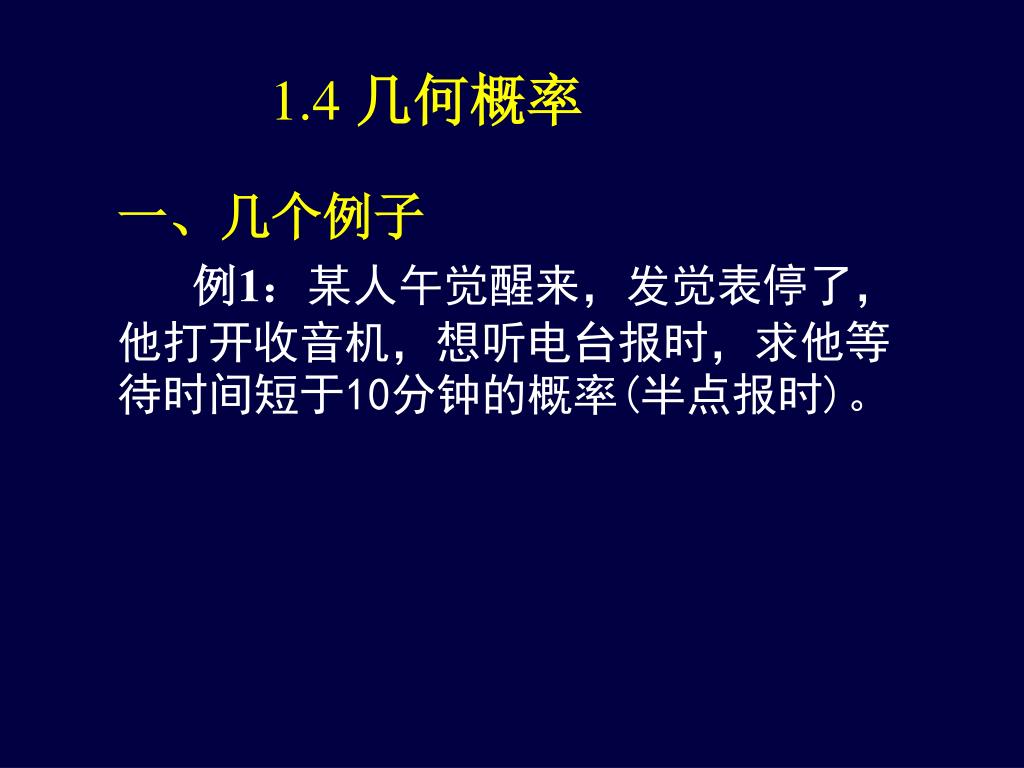 1.4 几何概率

一、几个例子

例1：某人午觉醒来，发觉表停了，他打开收音机，想听电台报时，求他等待时间短于10分钟的概率(半点报时)。